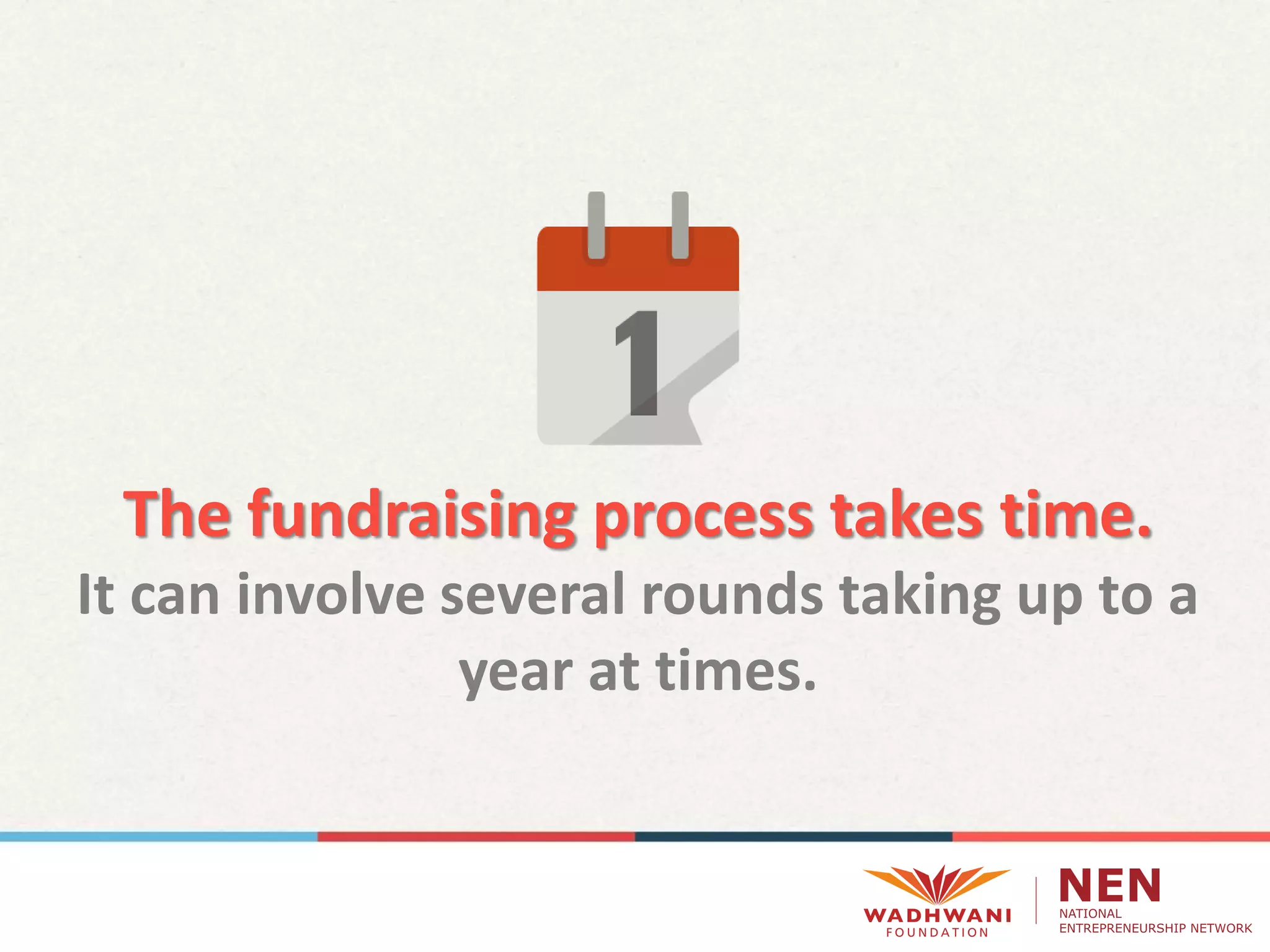 1

The fundraising process takes time.

It can involve several rounds taking up to a year at times.

WADHWANI FOUNDATION

NEN
NATIONAL ENTREPRENEURSHIP NETWORK